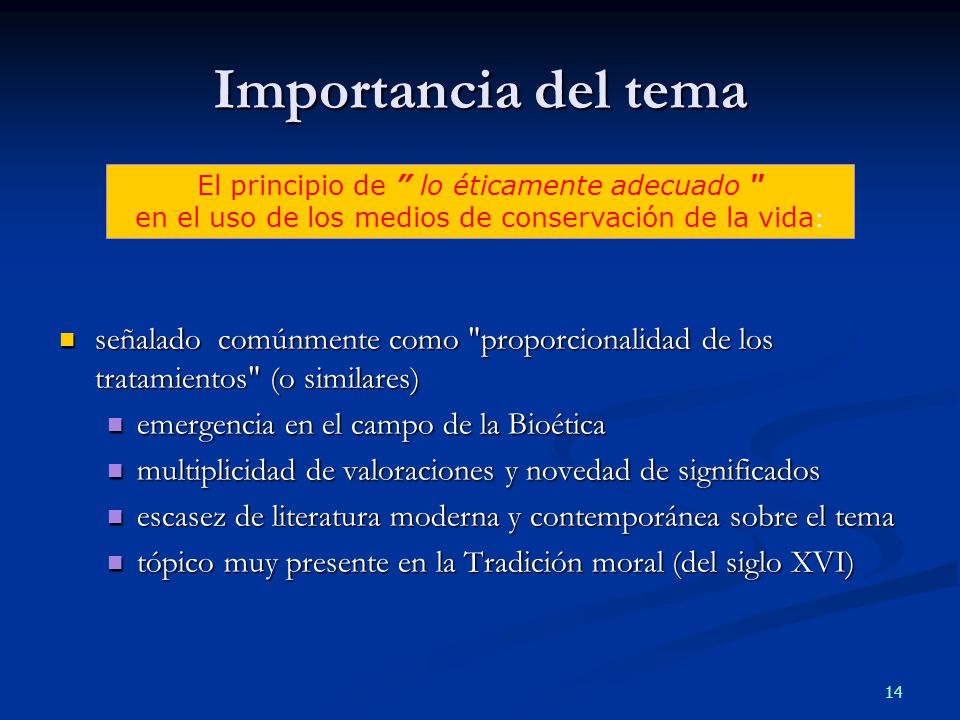 Importancia del tema

El principio de ” lo éticamente adecuado "
en el uso de los medios de conservación de la vida:

señalado comúnmente como "proporcionalidad de los tratamientos" (o similares)

emergencia en el campo de la Bioética

multiplicidad de valoraciones y novedad de significados

escasez de literatura moderna y contemporánea sobre el tema

tópico muy presente en la Tradición moral (del siglo XVI)

14